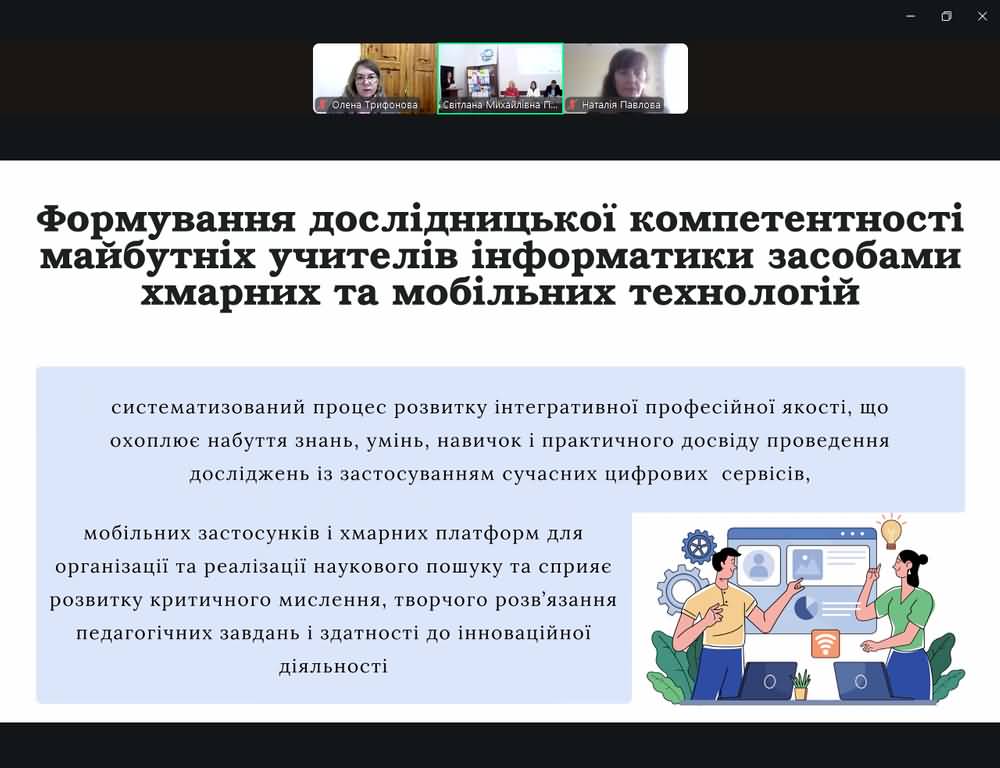 Олена Трифонова
Світлана Михайлівна П...
Наталія Павлова

Формування дослідницької компетентності майбутніх учителів інформатики засобами хмарних та мобільних технологій

систематизований процес розвитку інтегративної професійної якості, що охоплює набуття знань, умінь, навичок і практичного досвіду проведення досліджень із застосуванням сучасних цифрових сервісів,

мобільних застосунків і хмарних платформ для організації та реалізації наукового пошуку та сприяє розвитку критичного мислення, творчого розв'язання педагогічних завдань і здатності до інноваційної діяльності